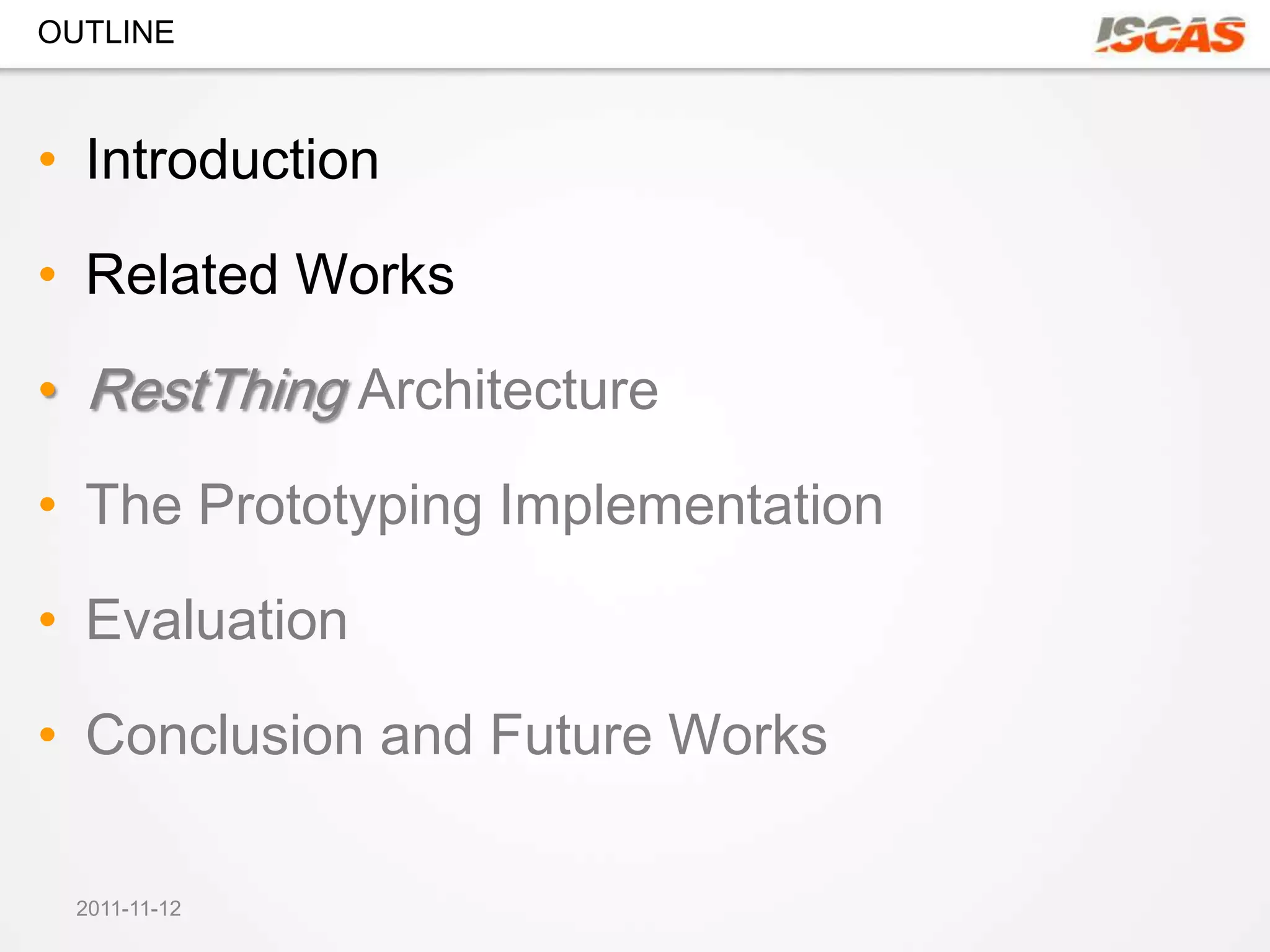 OUTLINE

ISCAS

• Introduction

• Related Works

• RestThing Architecture

• The Prototyping Implementation

• Evaluation

• Conclusion and Future Works

2011-11-12